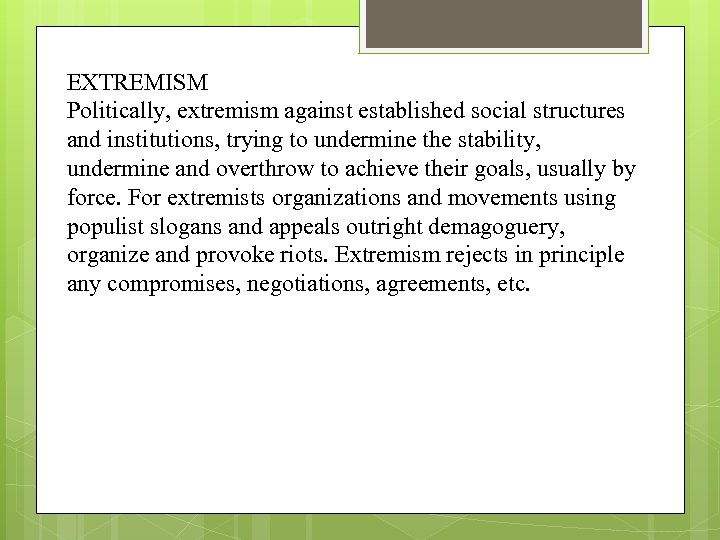 EXTREMISM
Politically, extremism against established social structures and institutions, trying to undermine the stability, undermine and overthrow to achieve their goals, usually by force. For extremists organizations and movements using populist slogans and appeals outright demagoguery, organize and provoke riots. Extremism rejects in principle any compromises, negotiations, agreements, etc.